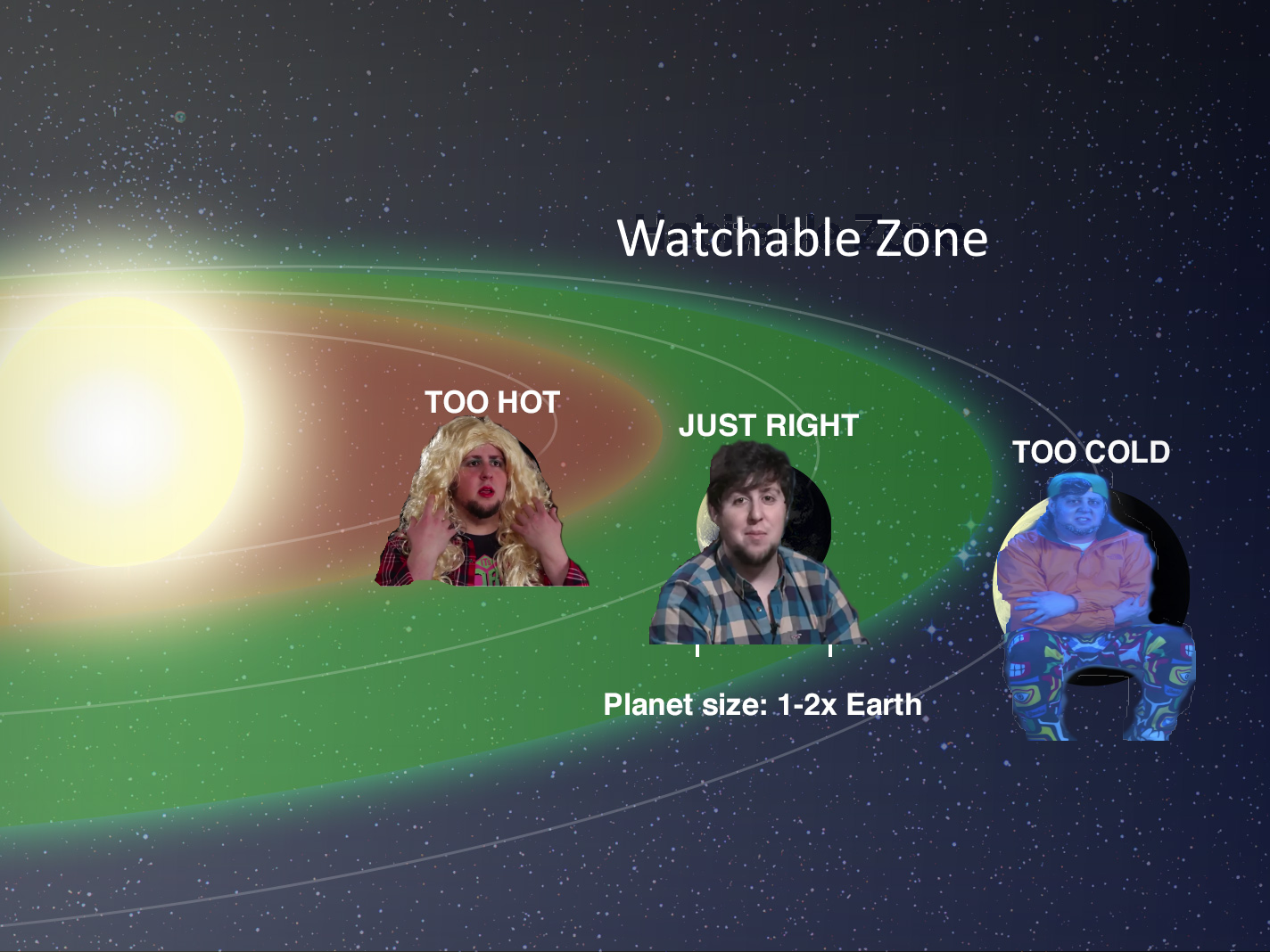 Watchable Zone

TOO HOT

JUST RIGHT

TOO COLD

Planet size: 1-2x Earth